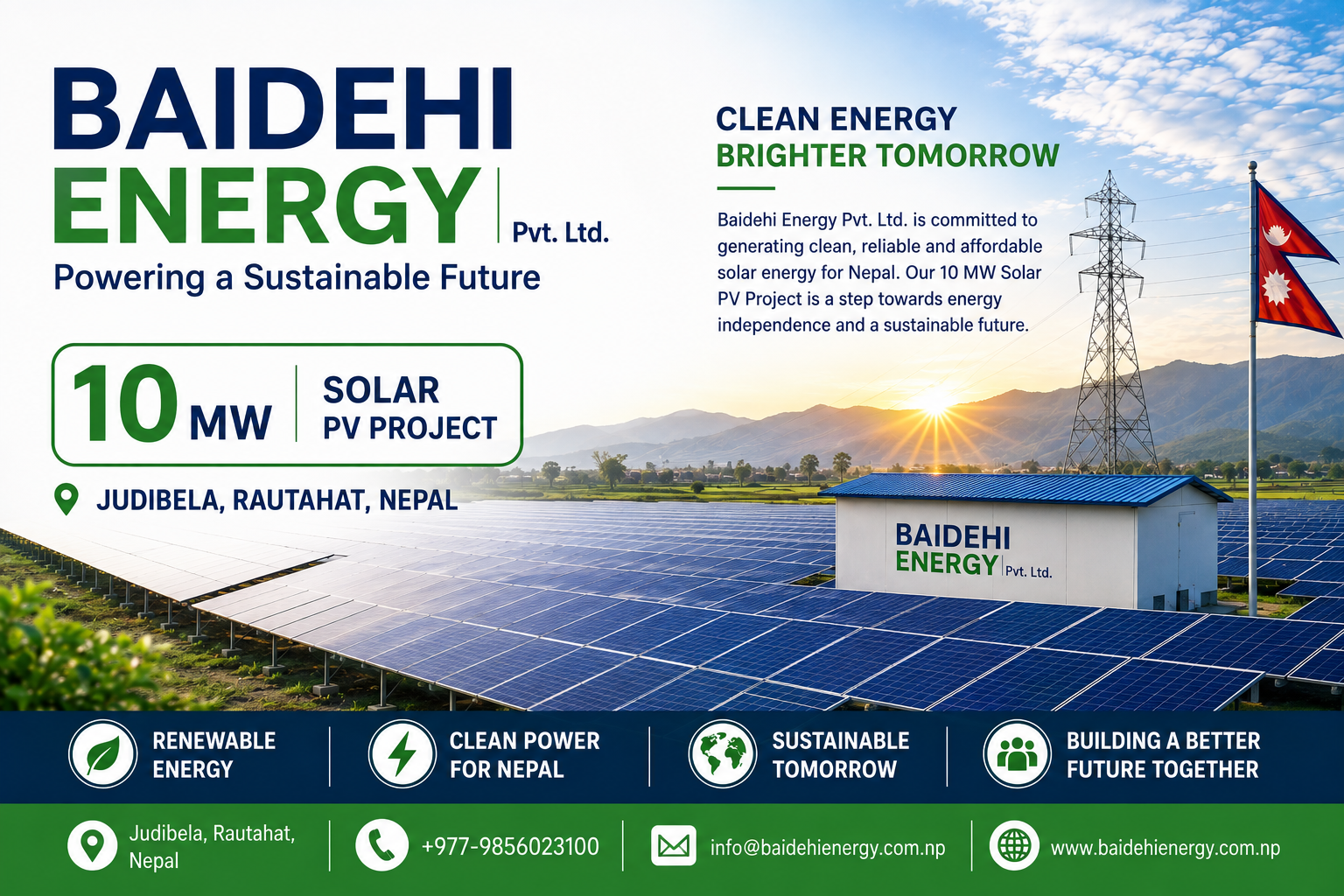 BAIDEHI ENERGY Pvt. Ltd.

Powering a Sustainable Future

10 MW SOLAR PV PROJECT

JUDIBELA, RAUTAHAT, NEPAL

CLEAN ENERGY
BRIGHTER TOMORROW

Baidehi Energy Pvt. Ltd. is committed to generating clean, reliable and affordable solar energy for Nepal. Our 10 MW Solar PV Project is a step towards energy independence and a sustainable future.

BAIDEHI ENERGY Pvt. Ltd.

RENEWABLE ENERGY

CLEAN POWER FOR NEPAL

SUSTAINABLE TOMORROW

BUILDING A BETTER FUTURE TOGETHER

Judibela, Rautahat, Nepal

+977-9856023100

info@baidehienergy.com.np

www.baidehienergy.com.np